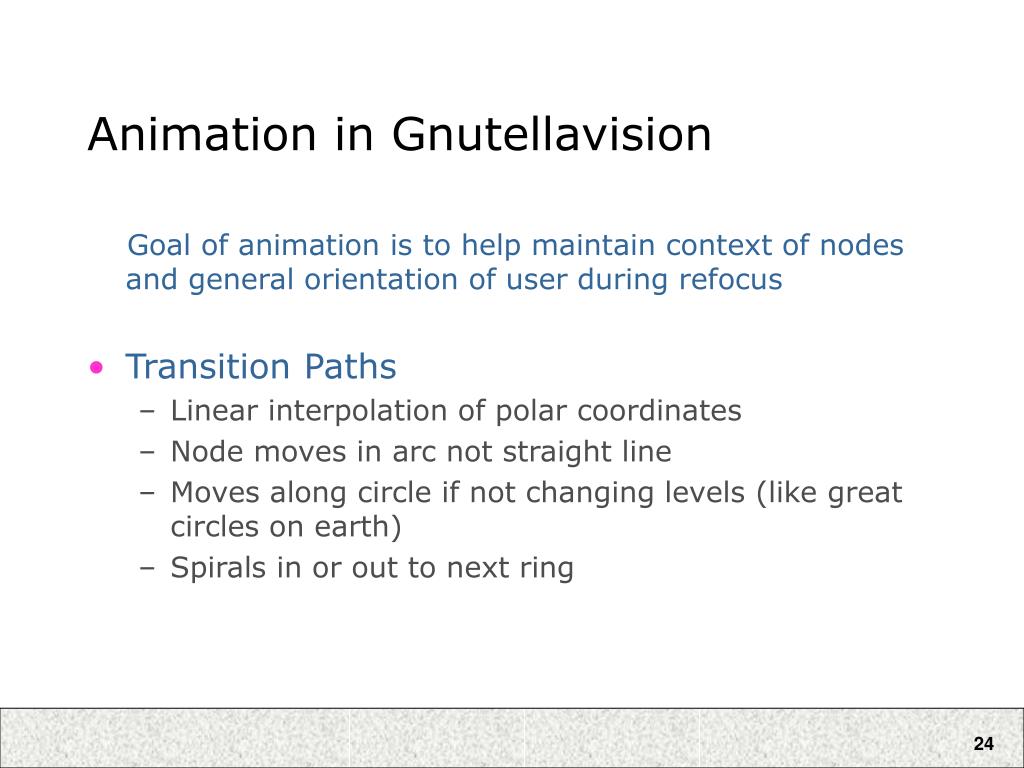 Animation in Gnutellavision

Goal of animation is to help maintain context of nodes and general orientation of user during refocus

• Transition Paths
– Linear interpolation of polar coordinates
– Node moves in arc not straight line
– Moves along circle if not changing levels (like great circles on earth)
– Spirals in or out to next ring

24